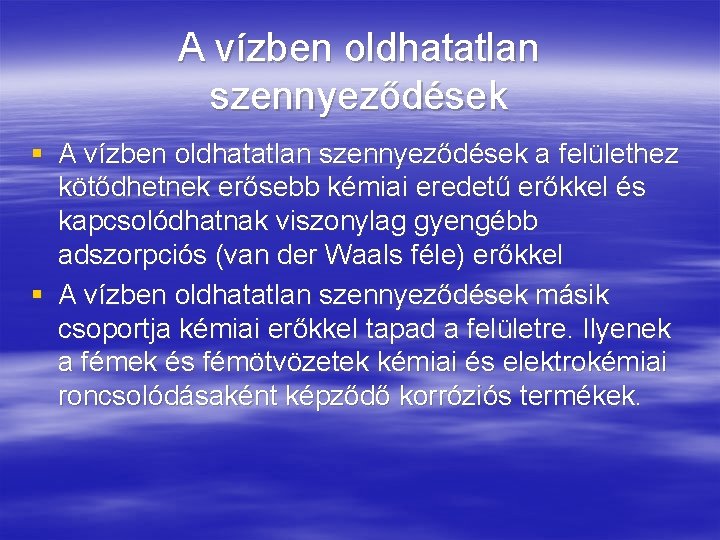 A vízben oldhatatlan szennyeződések

▪ A vízben oldhatatlan szennyeződések a felülethez kötődhetnek erősebb kémiai eredetű erőkkel és kapcsolódhatnak viszonylag gyengébb adszorpciós (van der Waals féle) erőkkel

▪ A vízben oldhatatlan szennyeződések másik csoportja kémiai erőkkel tapad a felületre. Ilyenek a fémek és fémötvözetek kémiai és elektrokémiai roncsolódásaként képződő korróziós termékek.